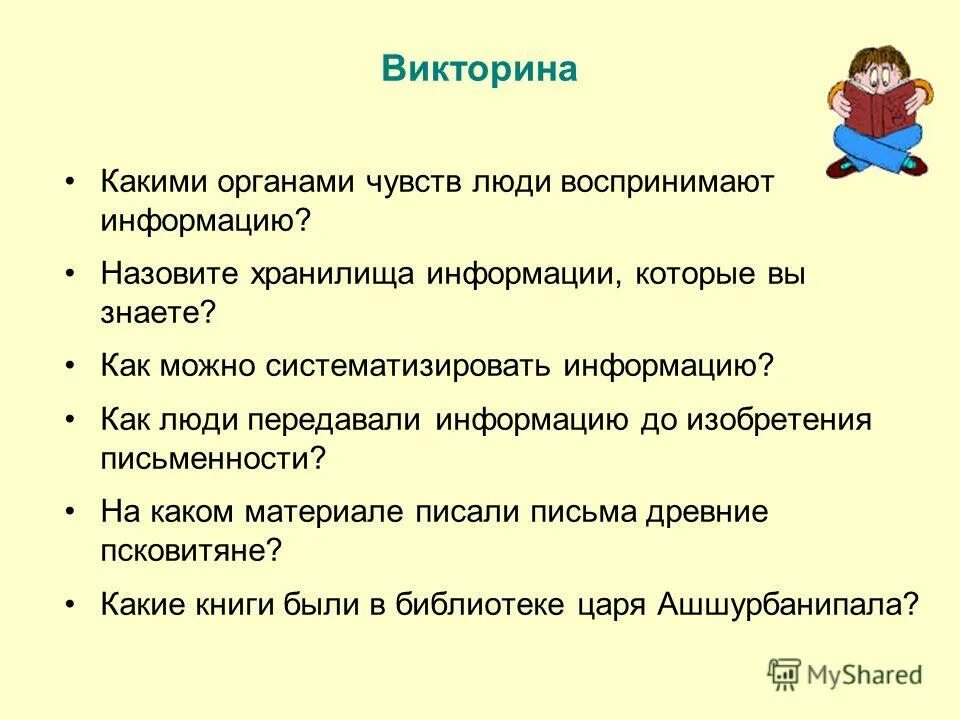 Викторина

• Какими органами чувств люди воспринимают информацию?

• Назовите хранилища информации, которые вы знаете?

• Как можно систематизировать информацию?

• Как люди передавали информацию до изобретения письменности?

• На каком материале писали письма древние псковитяне?

• Какие книги были в библиотеке царя Ашшурбанипала?

MyShared